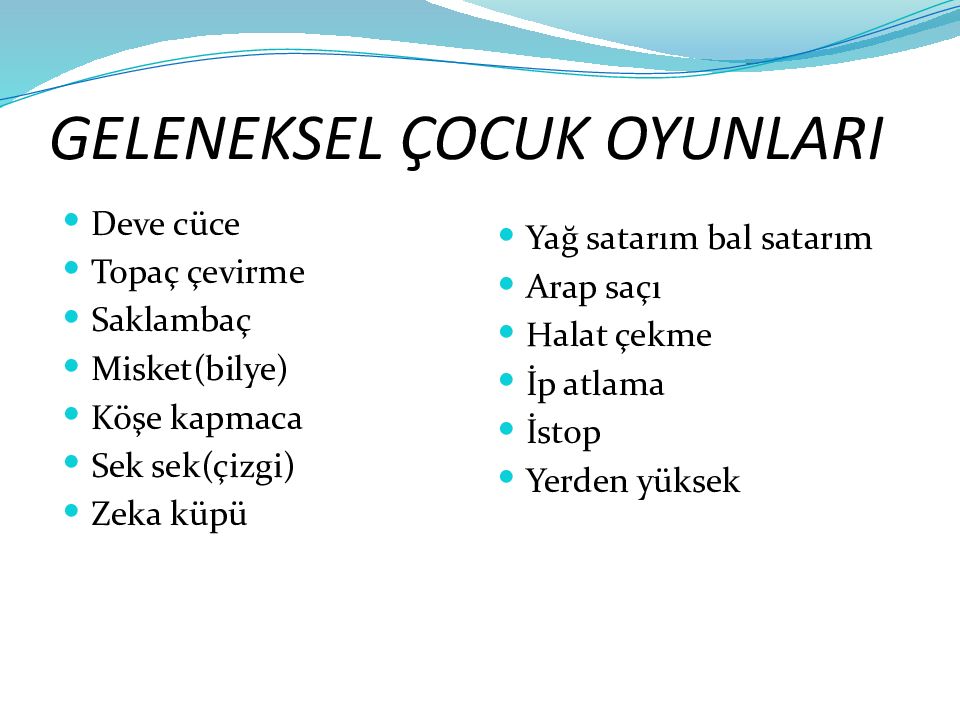 GELENEKSEL ÇOCUK OYUNLARI

- Deve cüce
- Topaç çevirme
- Saklambaç
- Misket(bilye)
- Köşe kapmaca
- Sek sek(çizgi)
- Zeka küpü

- Yağ satarım bal satarım
- Arap saçı
- Halat çekme
- İp atlama
- İstop
- Yerden yüksek